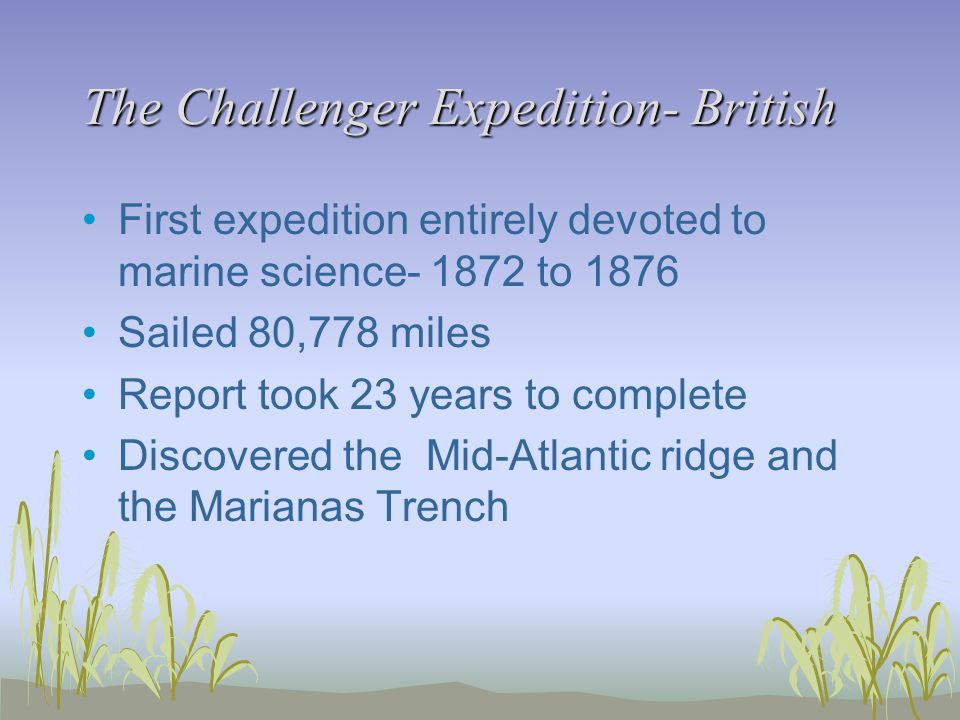 The Challenger Expedition- British

• First expedition entirely devoted to marine science- 1872 to 1876
• Sailed 80,778 miles
• Report took 23 years to complete
• Discovered the  Mid-Atlantic ridge and the Marianas Trench